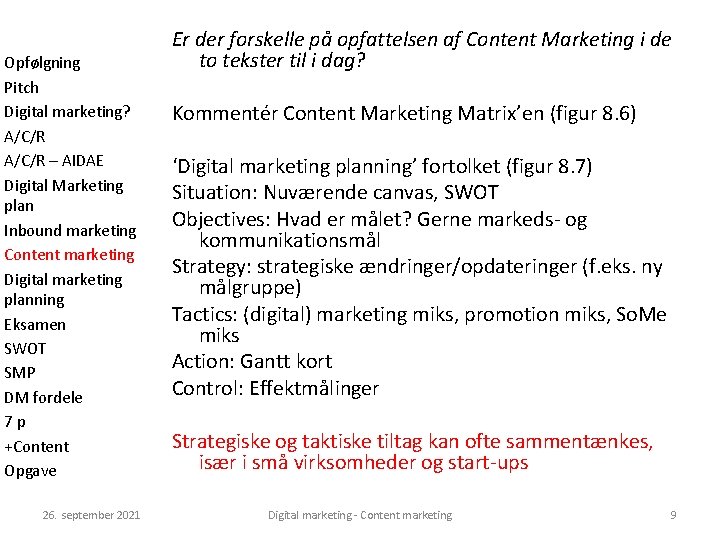 Opfølgning
Pitch
Digital marketing?
A/C/R
A/C/R – AIDAE
Digital Marketing plan
Inbound marketing
Content marketing
Digital marketing planning
Eksamen
SWOT
SMP
DM fordele
7 p
+Content
Opgave

Er der forskelle på opfattelsen af Content Marketing i de to tekster til i dag?

Kommentér Content Marketing Matrix'en (figur 8.6)

'Digital marketing planning' fortolket (figur 8.7)
Situation: Nuværende canvas, SWOT
Objectives: Hvad er målet? Gerne markeds- og kommunikationsmål
Strategy: strategiske ændringer/opdateringer (f.eks. ny målgruppe)
Tactics: (digital) marketing miks, promotion miks, SoMe miks
Action: Gantt kort
Control: Effektmålinger

Strategiske og taktiske tiltag kan ofte sammentænkes, især i små virksomheder og start-ups

26. september 2021
Digital marketing - Content marketing
9